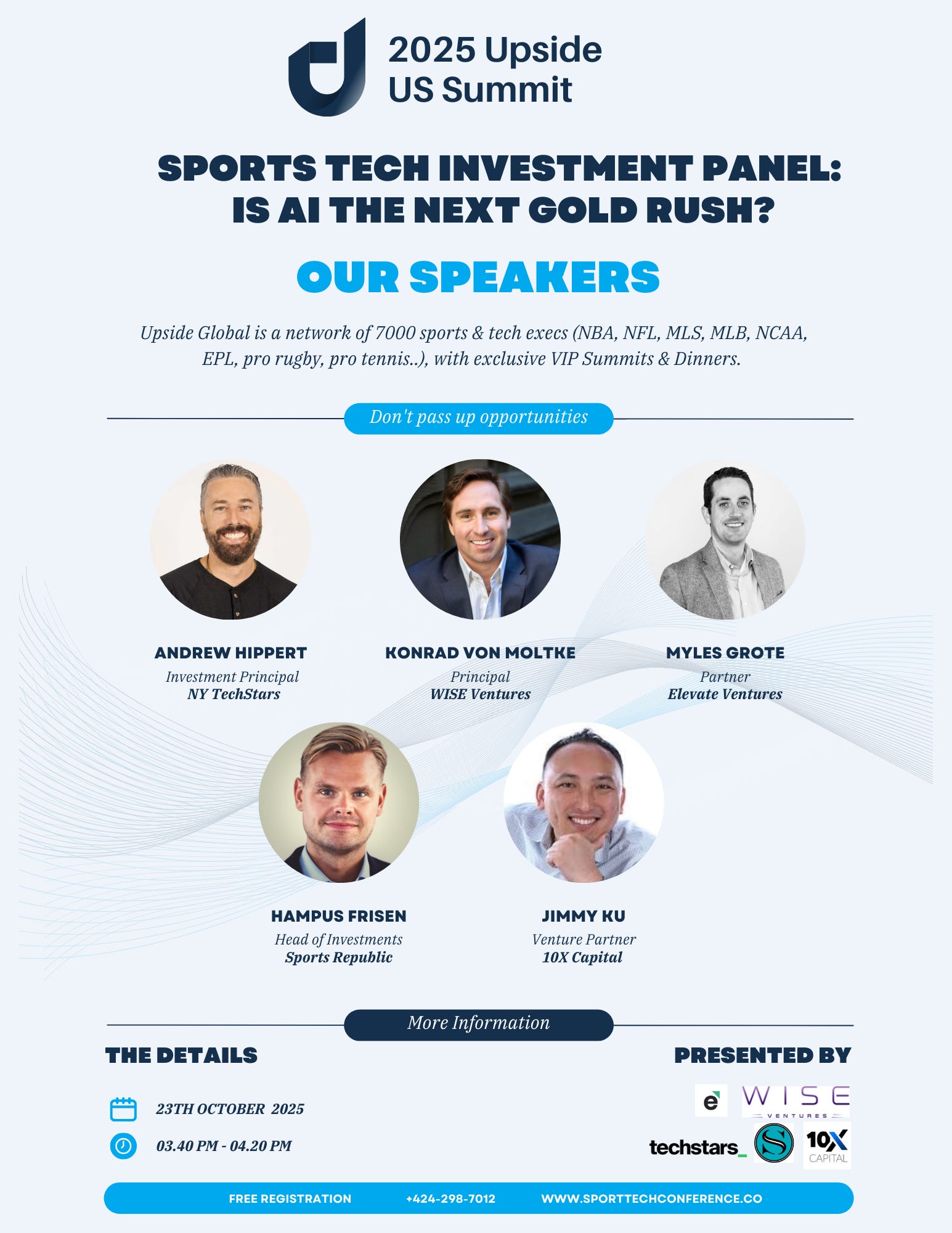 2025 Upside US Summit

SPORTS TECH INVESTMENT PANEL: IS AI THE NEXT GOLD RUSH?

OUR SPEAKERS

Upside Global is a network of 7000 sports & tech execs (NBA, NFL, MLS, MLB, NCAA, EPL, pro rugby, pro tennis..), with exclusive VIP Summits & Dinners.

Don't pass up opportunities

ANDREW HIPPERT
Investment Principal
NY TechStars

KONRAD VON MOLTKE
Principal
WISE Ventures

MYLES GROTE
Partner
Elevate Ventures

HAMPUS FRISEN
Head of Investments
Sports Republic

JIMMY KU
Venture Partner
10X Capital

More Information

THE DETAILS

23TH OCTOBER 2025

03.40 PM - 04.20 PM

PRESENTED BY

e WISE VENTURES

techstars_ S 10X CAPITAL

FREE REGISTRATION +424-298-7012 WWW.SPORTTECHCONFERENCE.CO